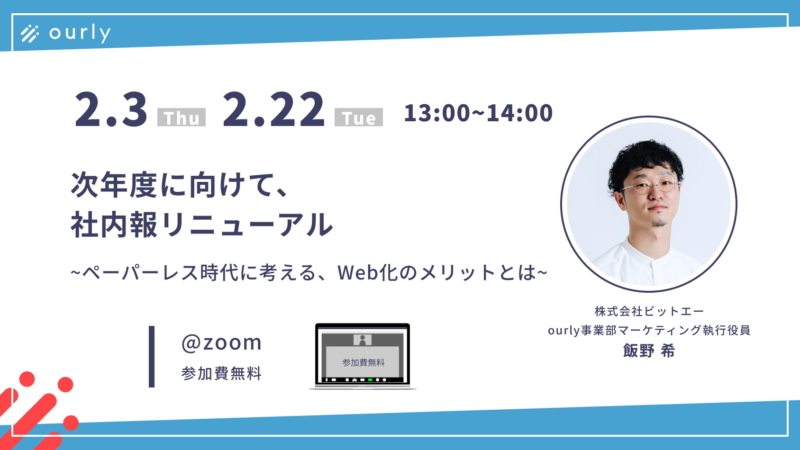 ourly

2.3 Thu 2.22 Tue 13:00~14:00

次年度に向けて、
社内報リニューアル

~ペーパーレス時代に考える、Web化のメリットとは~

@zoom
参加費無料

参加費無料

株式会社ビットエー
ourly事業部マーケティング執行役員
飯野 希